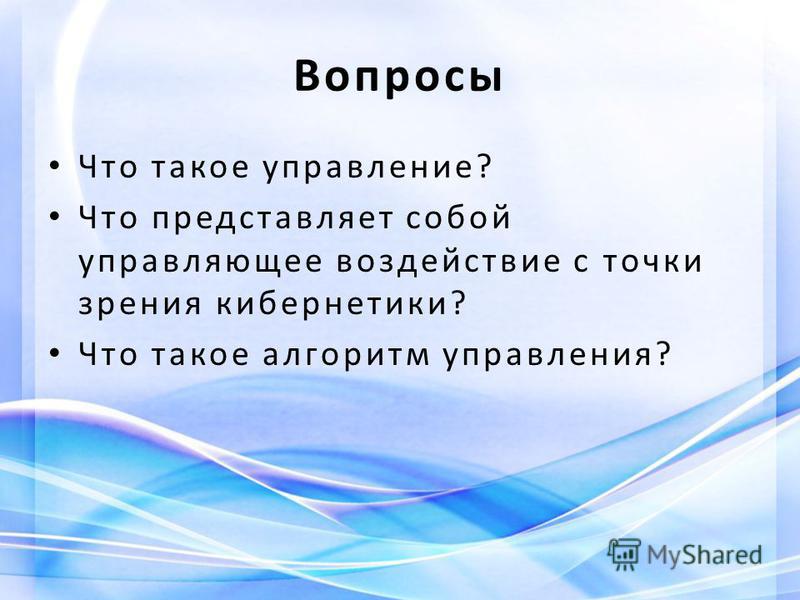 Вопросы

• Что такое управление?
• Что представляет собой управляющее воздействие с точки зрения кибернетики?
• Что такое алгоритм управления?

MyShared